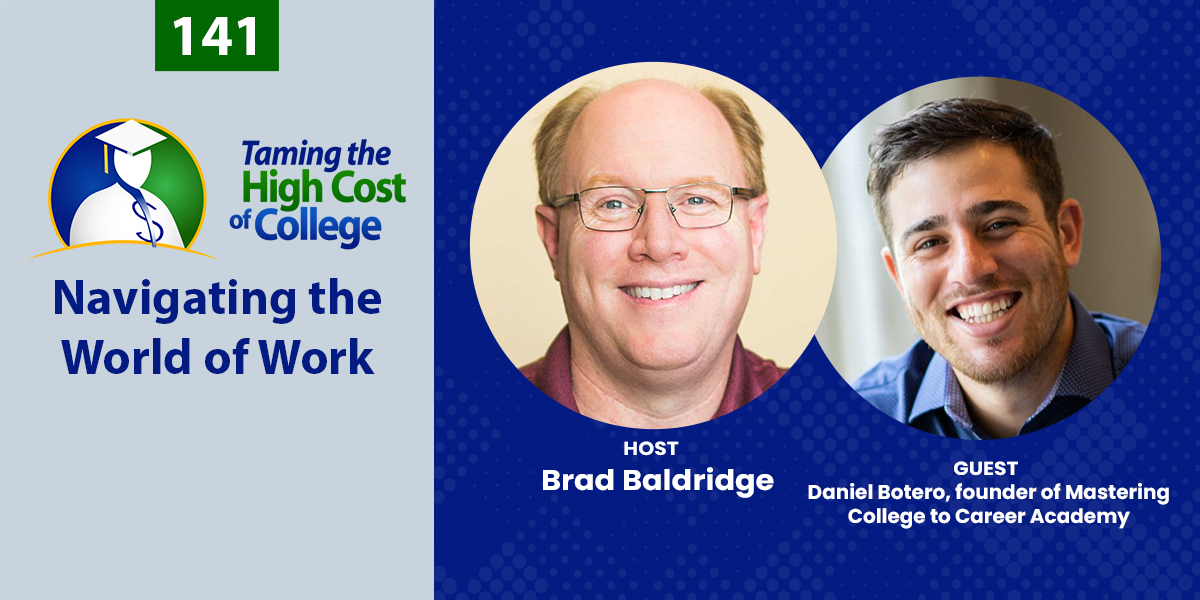 141

Taming the High Cost of College

Navigating the World of Work

HOST
Brad Baldridge

GUEST
Daniel Botero, founder of Mastering College to Career Academy